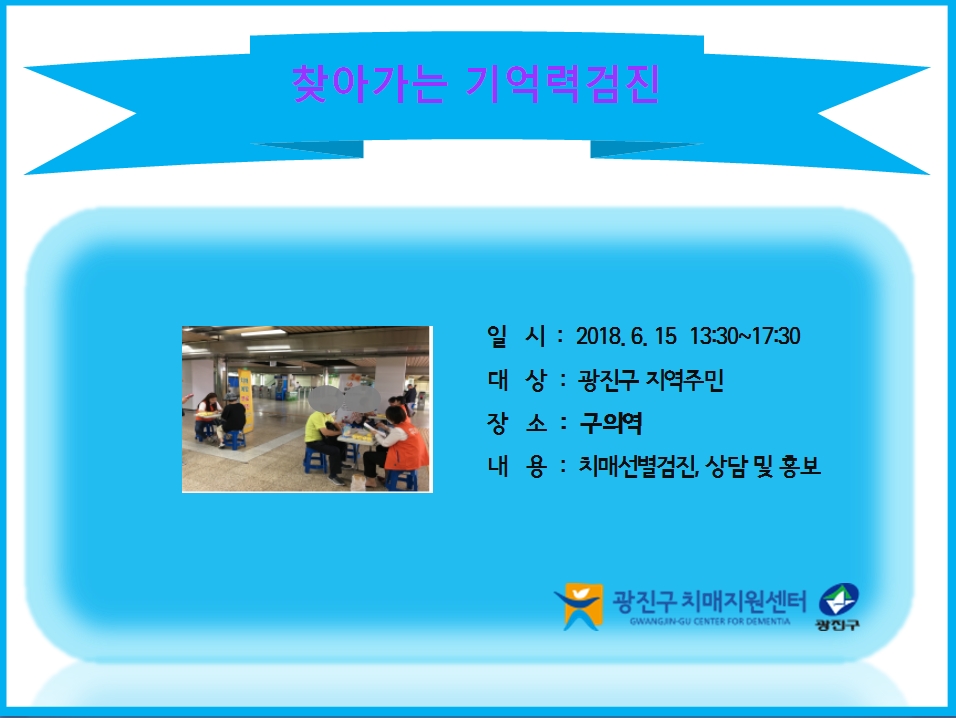 찾아가는 기억력검진

일 시 : 2018. 6. 15 13:30~17:30
대 상 : 광진구 지역주민
장 소 : 구의역
내 용 : 치매선별검진, 상담 및 홍보

광진구 치매지원센터
GWANGJIN-GU CENTER FOR DEMENTIA
광진구